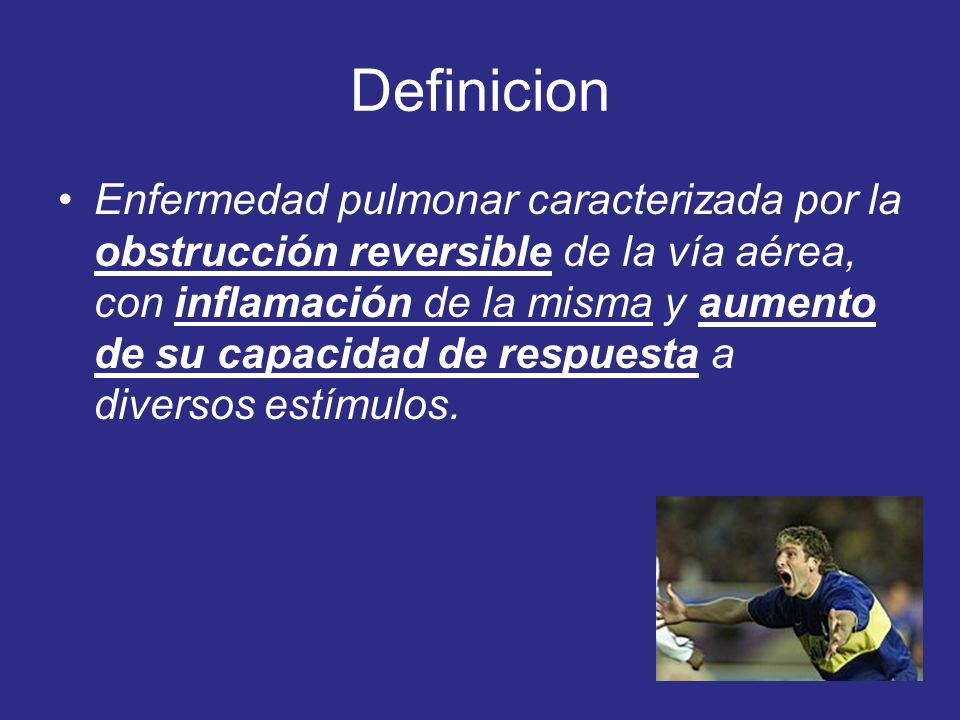 Definicion

• Enfermedad pulmonar caracterizada por la obstrucción reversible de la vía aérea, con inflamación de la misma y aumento de su capacidad de respuesta a diversos estímulos.